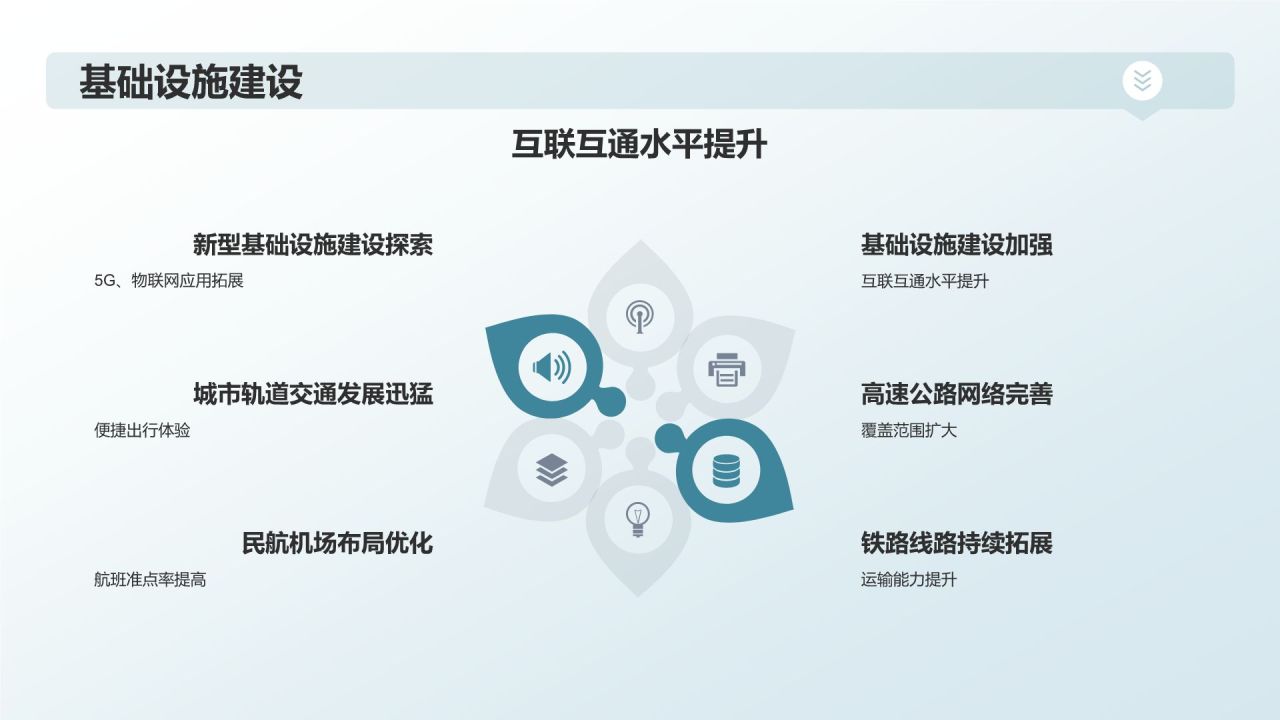 基础设施建设

互联互通水平提升

新型基础设施建设探索

5G、物联网应用拓展

城市轨道交通发展迅猛

便捷出行体验

民航机场布局优化

航班准点率提高

基础设施建设加强

互联互通水平提升

高速公路网络完善

覆盖范围扩大

铁路线路持续拓展

运输能力提升